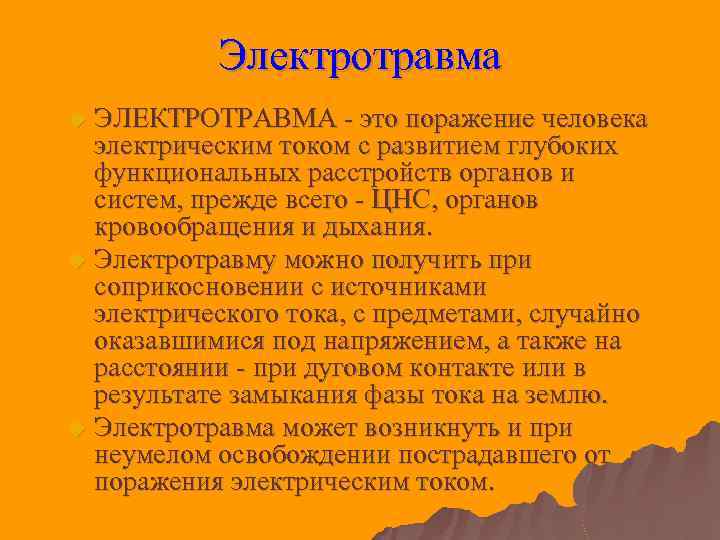 Электротравма

ЭЛЕКТРОТРАВМА - это поражение человека электрическим током с развитием глубоких функциональных расстройств органов и систем, прежде всего - ЦНС, органов кровообращения и дыхания.

Электротравму можно получить при соприкосновении с источниками электрического тока, с предметами, случайно оказавшимися под напряжением, а также на расстоянии - при дуговом контакте или в результате замыкания фазы тока на землю.

Электротравма может возникнуть и при неумелом освобождении пострадавшего от поражения электрическим током.